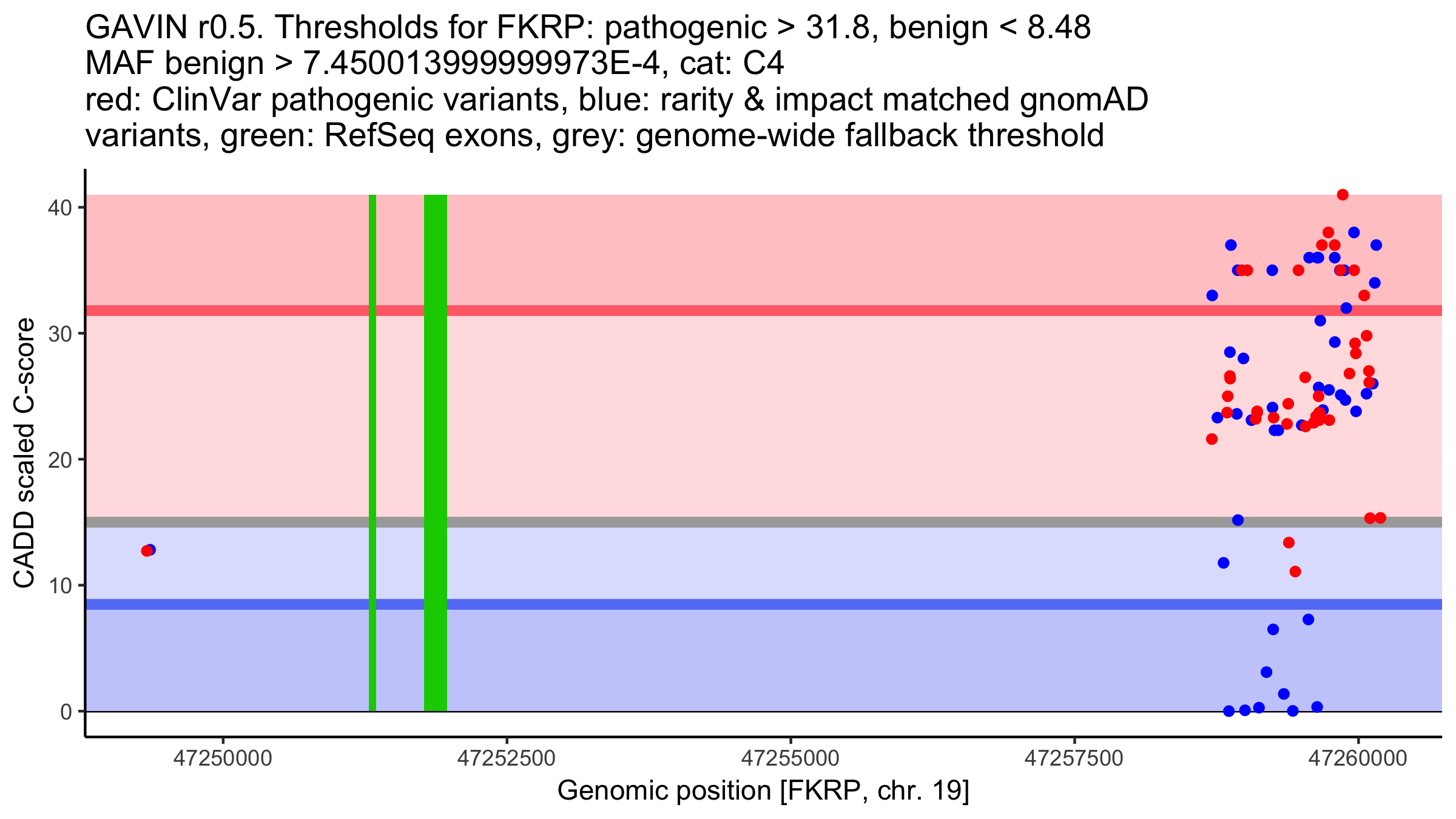 GAVIN r0.5. Thresholds for FKRP: pathogenic > 31.8, benign < 8.48
MAF benign > 7.450013999999973E-4, cat: C4
red: ClinVar pathogenic variants, blue: rarity & impact matched gnomAD variants, green: RefSeq exons, grey: genome-wide fallback threshold

CADD scaled C-score

40
30
20
10
0

47250000
47252500
47255000
47257500
47260000

Genomic position [FKRP, chr. 19]